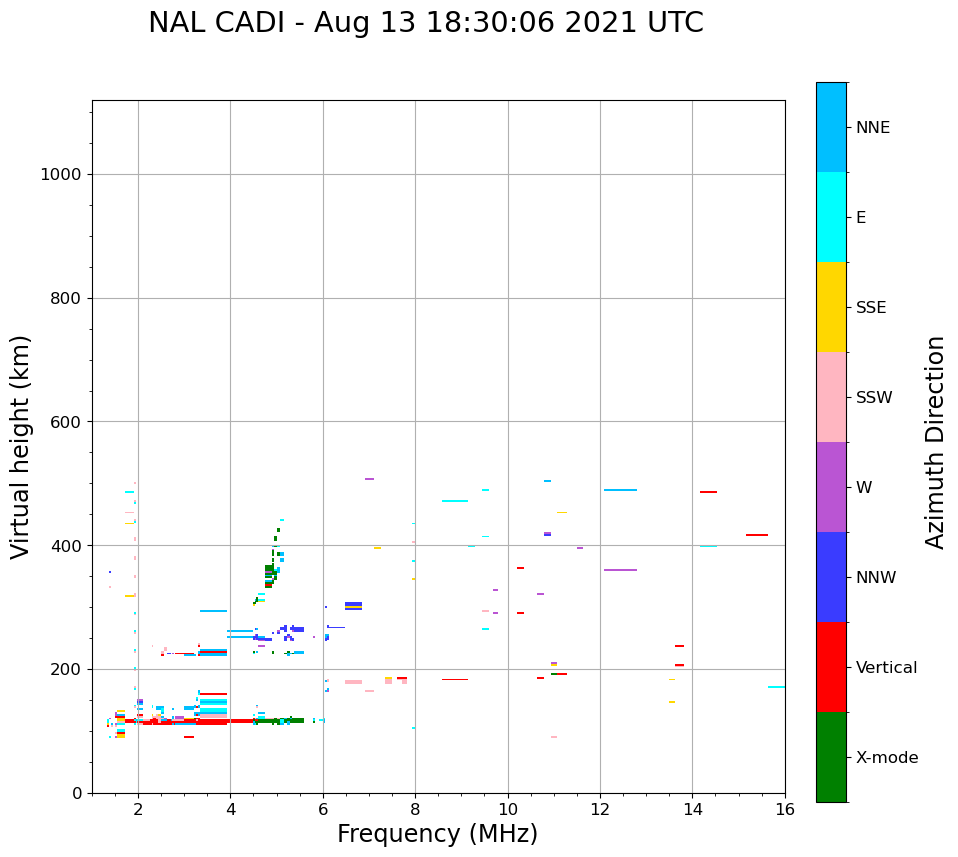 NAL CADI - Aug 13 18:30:06 2021 UTC

Virtual height (km)

1000
800
600
400
200
0

2 4 6 8 10 12 14 16

Frequency (MHz)

NNE
E
SSE
SSW
W
NNW
Vertical
X-mode

Azimuth Direction